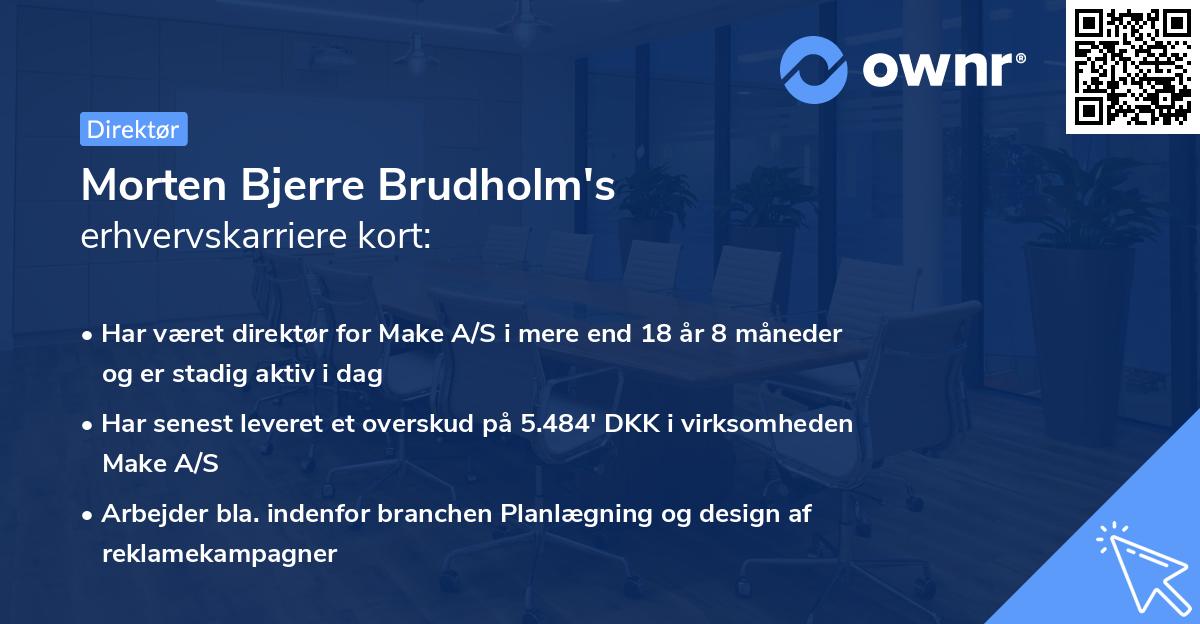 ownr®

Direktør

Morten Bjerre Brudholm's
erhvervskarriere kort:

• Har været direktør for Make A/S i mere end 18 år 8 måneder og er stadig aktiv i dag

• Har senest leveret et overskud på 5.484' DKK i virksomheden Make A/S

• Arbejder bla. indenfor branchen Planlægning og design af reklamekampagner